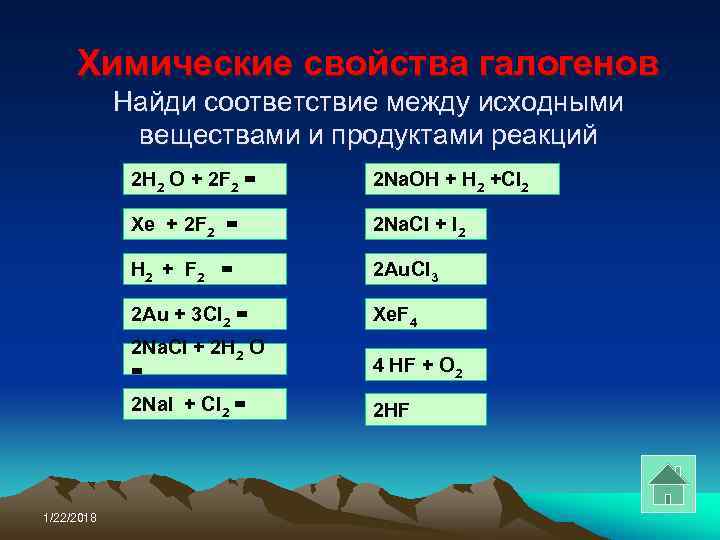 Химические свойства галогенов
Найди соответствие между исходными веществами и продуктами реакций

$2H_2O + 2F_2 =$

$Xe + 2F_2 =$

$H_2 + F_2 =$

$2Au + 3Cl_2 =$

$2NaCl + 2H_2O =$

$2NaI + Cl_2 =$

$2NaOH + H_2 + Cl_2$

$2NaCl + I_2$

$2AuCl_3$

$XeF_4$

$4HF + O_2$

$2HF$

1/22/2018